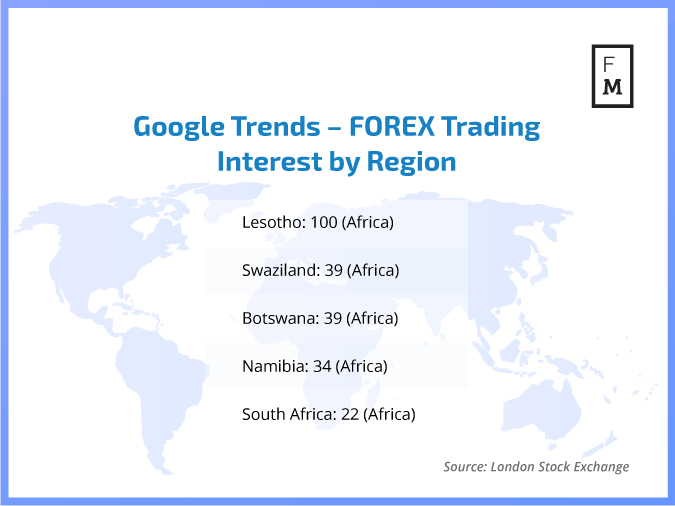 F
M

Google Trends – FOREX Trading Interest by Region

Lesotho: 100 (Africa)

Swaziland: 39 (Africa)

Botswana: 39 (Africa)

Namibia: 34 (Africa)

South Africa: 22 (Africa)

Source: London Stock Exchange